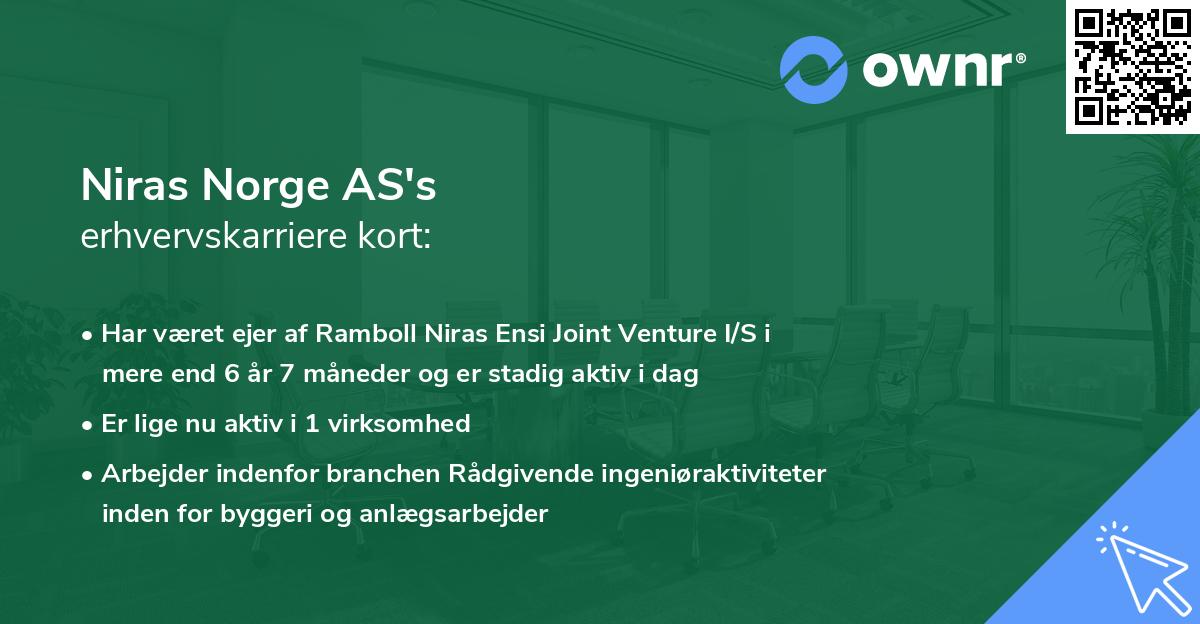 ownr®

Niras Norge AS's
erhvervskarriere kort:

• Har været ejer af Ramboll Niras Ensi Joint Venture I/S i mere end 6 år 7 måneder og er stadig aktiv i dag
• Er lige nu aktiv i 1 virksomhed
• Arbejder indenfor branchen Rådgivende ingeniøraktiviteter inden for byggeri og anlægsarbejder